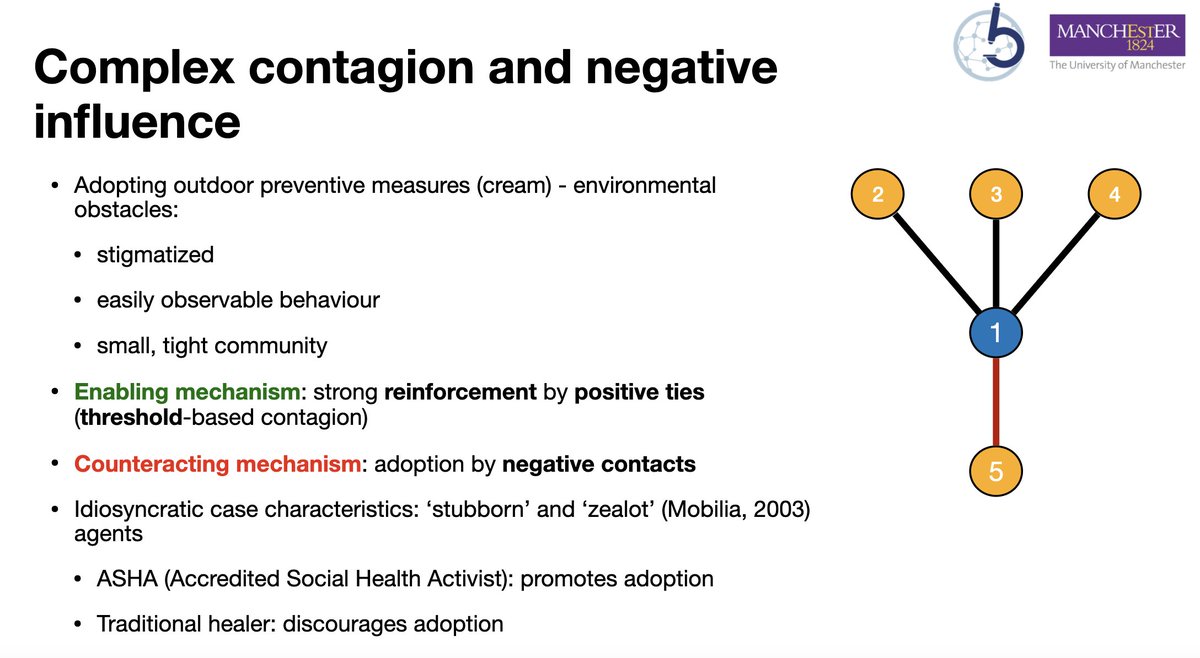 MANCHESTER
1824
The University of Manchester

Complex contagion and negative influence

• Adopting outdoor preventive measures (cream) - environmental obstacles:

• stigmatized

• easily observable behaviour

• small, tight community

• Enabling mechanism: strong reinforcement by positive ties (threshold-based contagion)

• Counteracting mechanism: adoption by negative contacts

• Idiosyncratic case characteristics: 'stubborn' and 'zealot' (Mobilia, 2003) agents

• ASHA (Accredited Social Health Activist): promotes adoption

• Traditional healer: discourages adoption

2
3
4
1
5